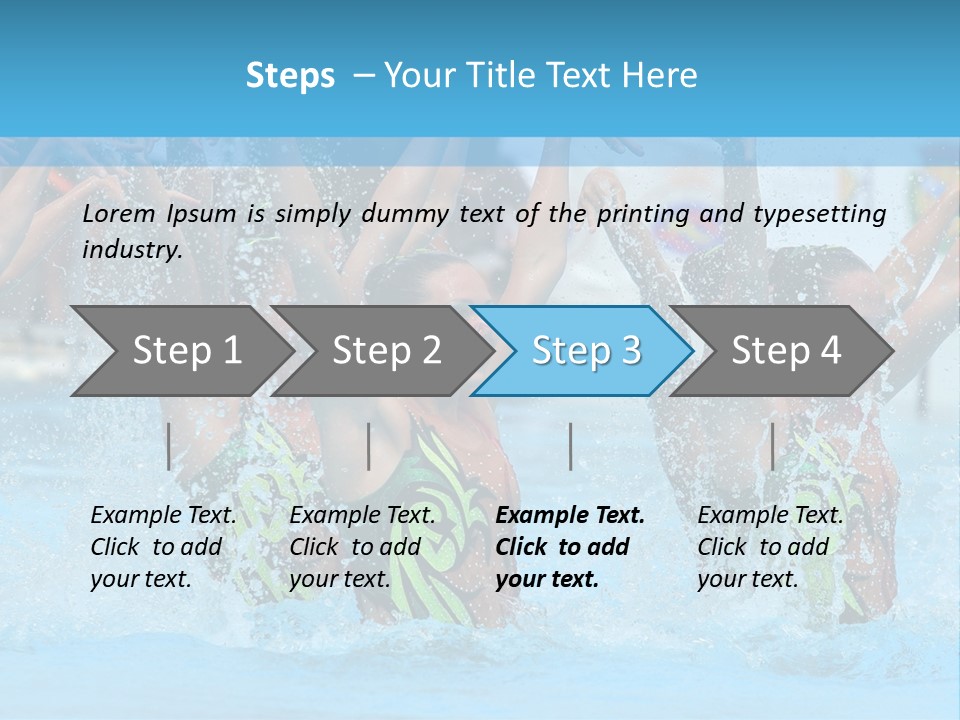 Steps – Your Title Text Here

Lorem Ipsum is simply dummy text of the printing and typesetting industry.

Step 1

Step 2

Step 3

Step 4

Example Text. Click to add your text.

Example Text. Click to add your text.

Example Text. Click to add your text.

Example Text. Click to add your text.